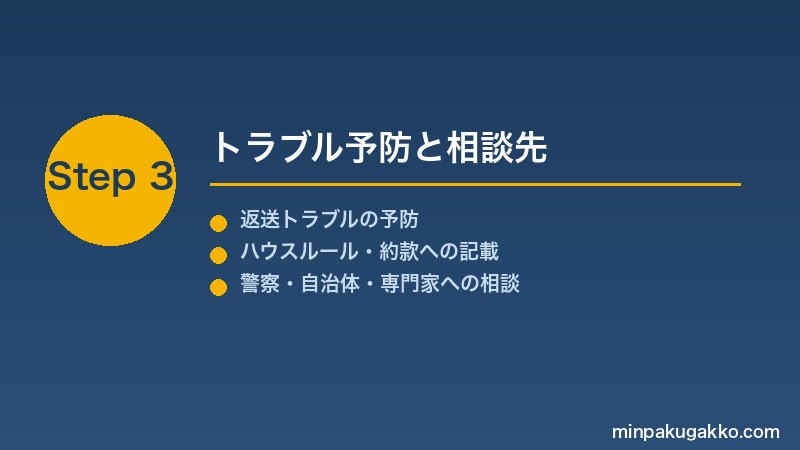 Step 3

トラブル予防と相談先

返送トラブルの予防

ハウスルール・約款への記載

警察・自治体・専門家への相談

minpakugakko.com